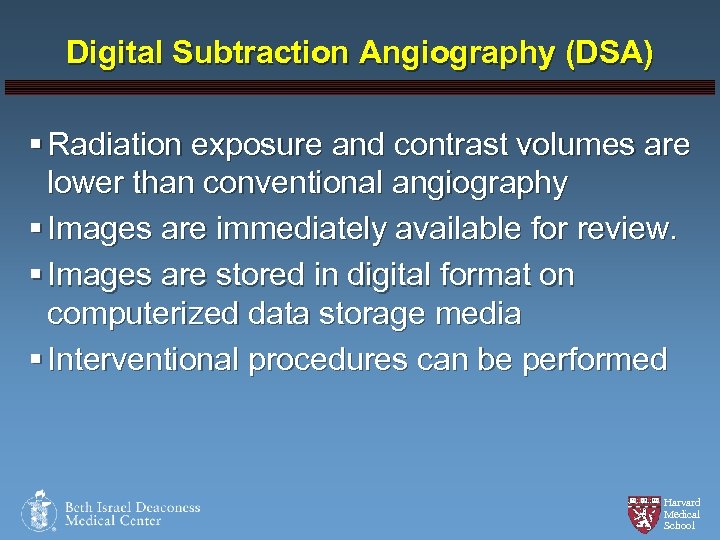 Digital Subtraction Angiography (DSA)

▪ Radiation exposure and contrast volumes are lower than conventional angiography
▪ Images are immediately available for review.
▪ Images are stored in digital format on computerized data storage media
▪ Interventional procedures can be performed

Beth Israel Deaconess Medical Center

Harvard Medical School